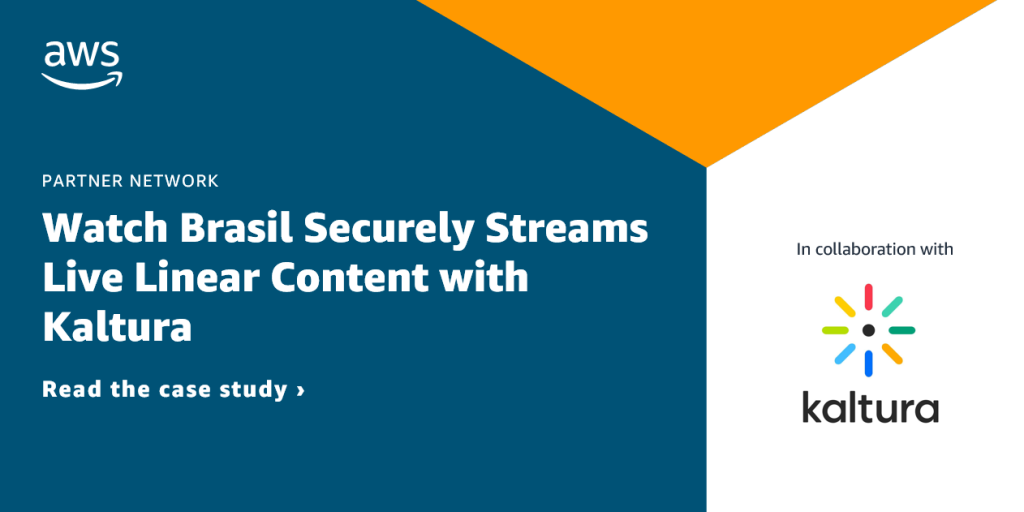 aws

PARTNER NETWORK

Watch Brasil Securely Streams Live Linear Content with Kaltura

Read the case study ›

In collaboration with

kaltura